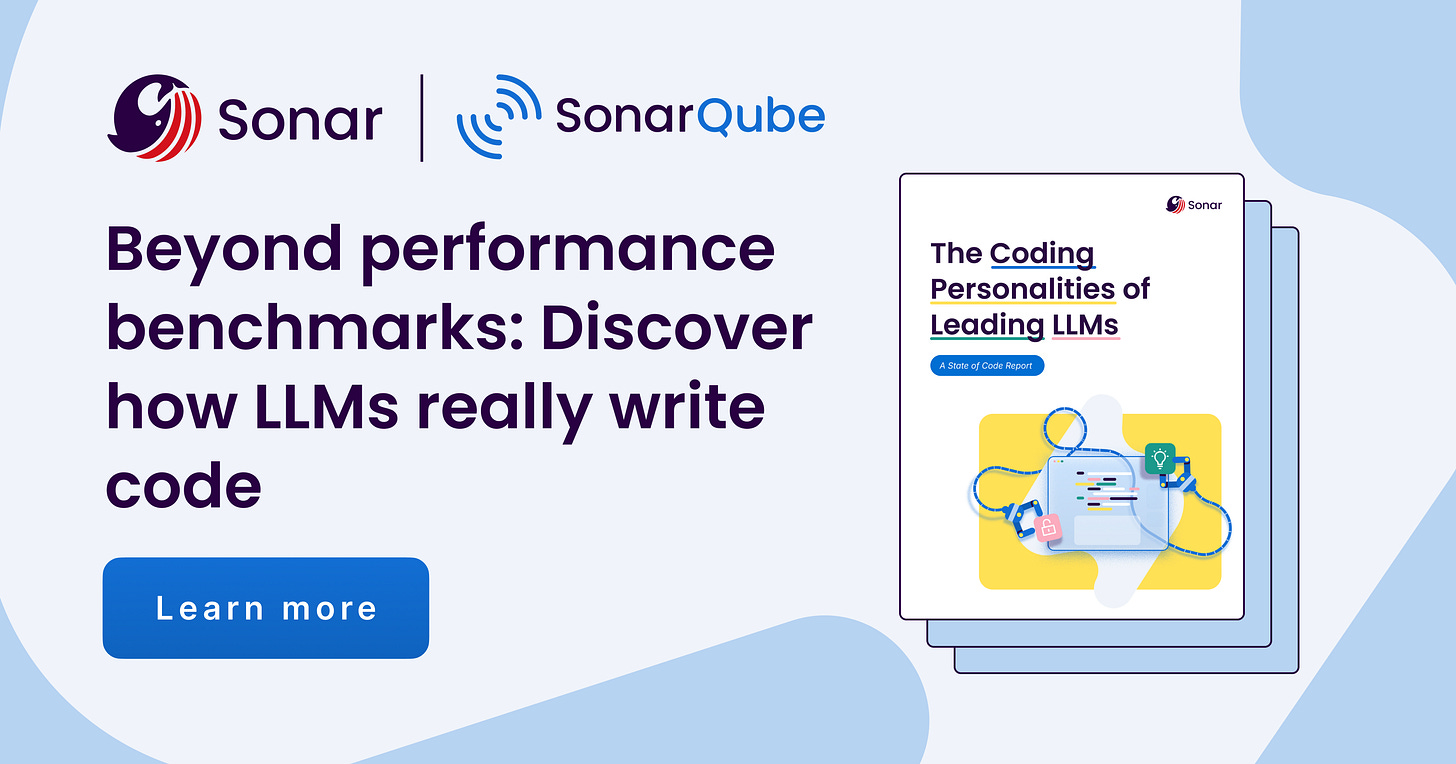 Sonar | SonarQube

Beyond performance benchmarks: Discover how LLMs really write code

Learn more

Sonar

The Coding Personalities of Leading LLMs

A State of Code Report